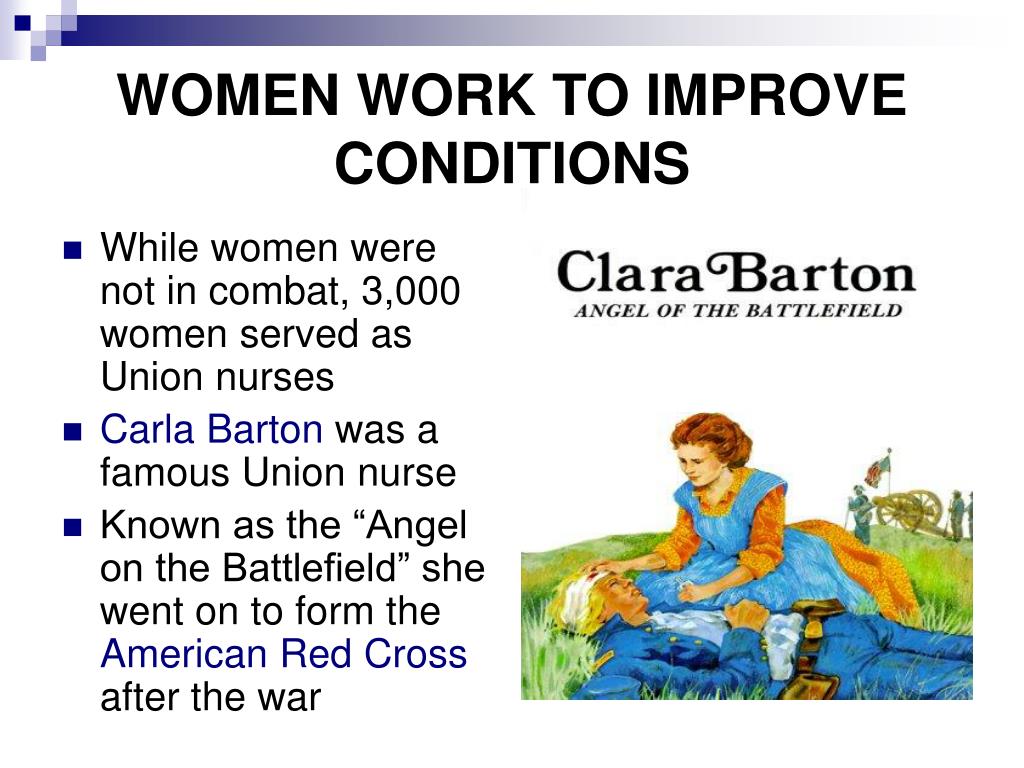 WOMEN WORK TO IMPROVE CONDITIONS

While women were not in combat, 3,000 women served as Union nurses

Carla Barton was a famous Union nurse

Known as the “Angel on the Battlefield” she went on to form the American Red Cross after the war

Clara Barton
ANGEL OF THE BATTLEFIELD